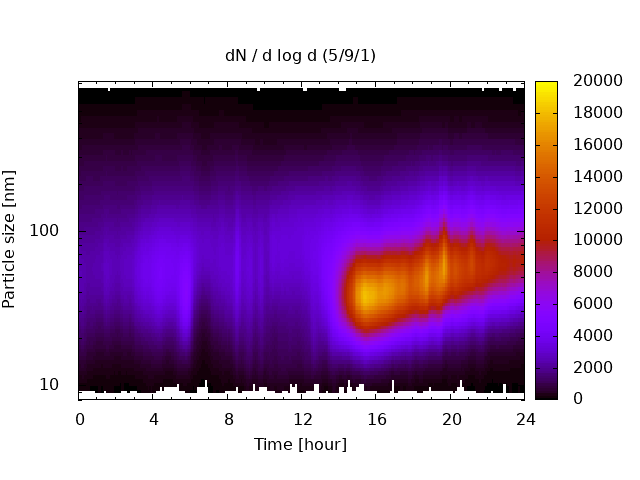 dN / d log d (5/9/1)

Particle size [nm]

100

10

0 4 8 12 16 20 24

Time [hour]

20000
18000
16000
14000
12000
10000
8000
6000
4000
2000
0